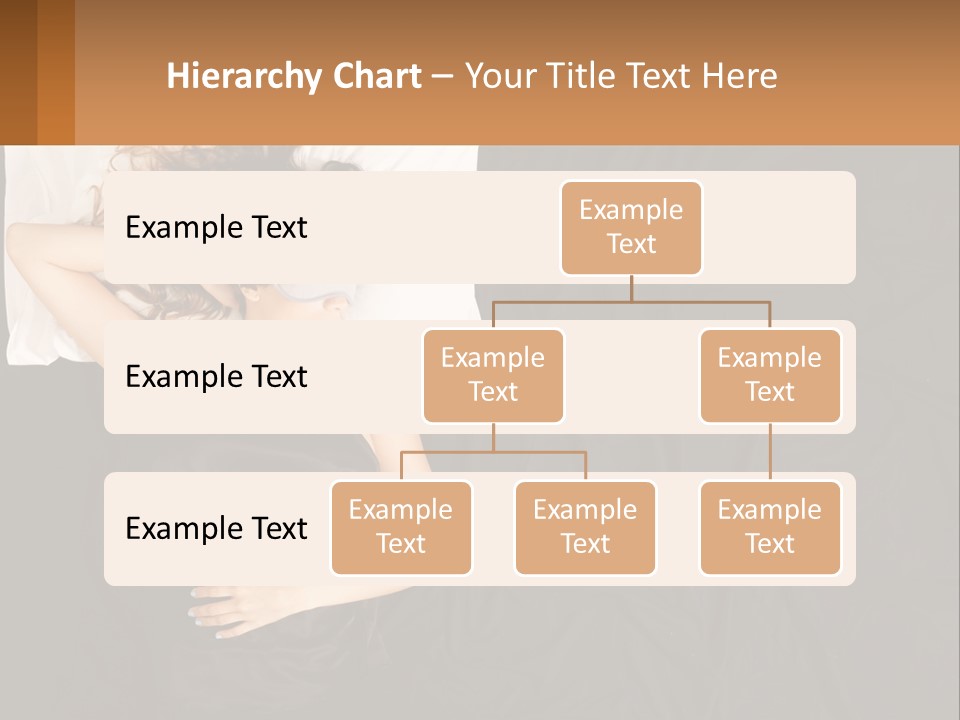 Hierarchy Chart – Your Title Text Here

Example Text

Example Text

Example Text

Example Text

Example Text

Example Text

Example Text

Example Text

Example Text